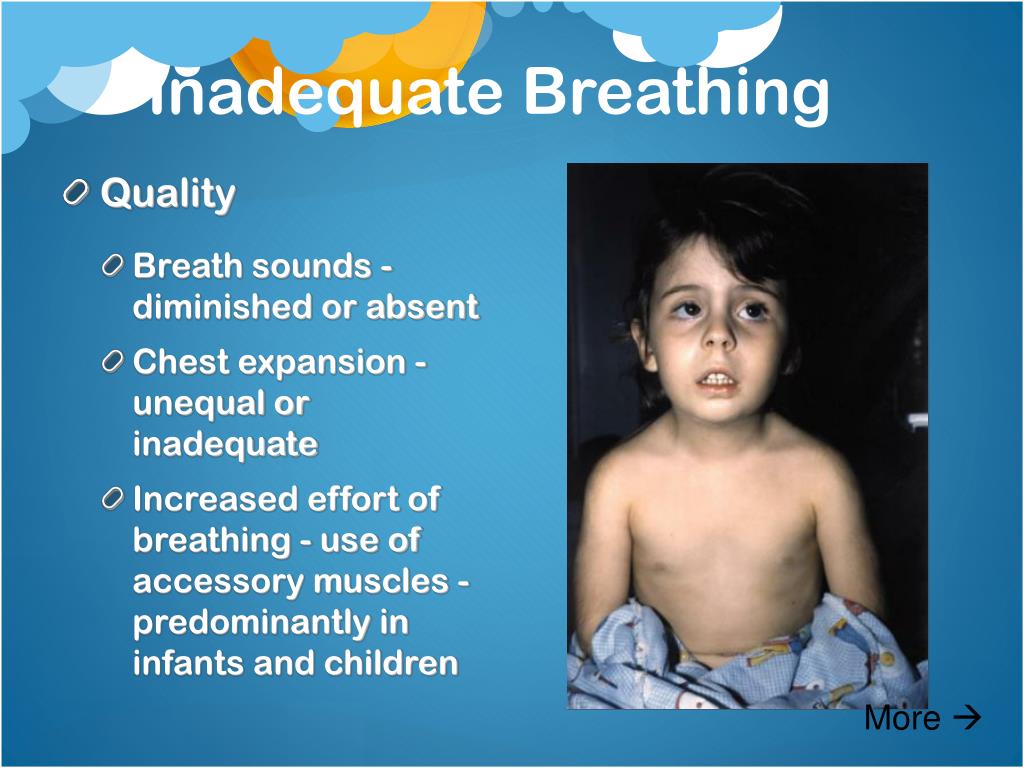 Inadequate Breathing

Quality

Breath sounds - diminished or absent

Chest expansion - unequal or inadequate

Increased effort of breathing - use of accessory muscles - predominantly in infants and children

More →